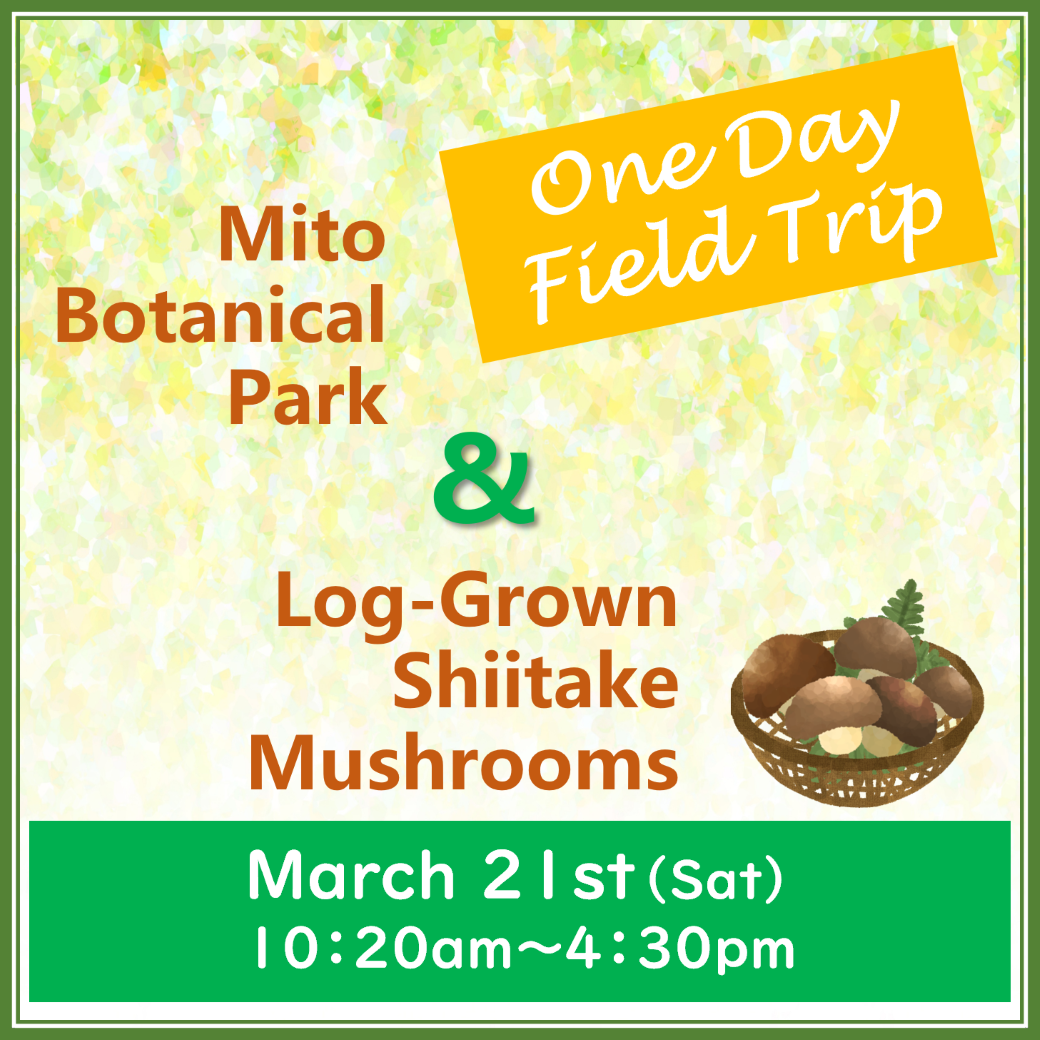 One Day Field Trip

Mito Botanical Park

&

Log-Grown Shiitake Mushrooms

March 21st (Sat)
10:20am～4:30pm